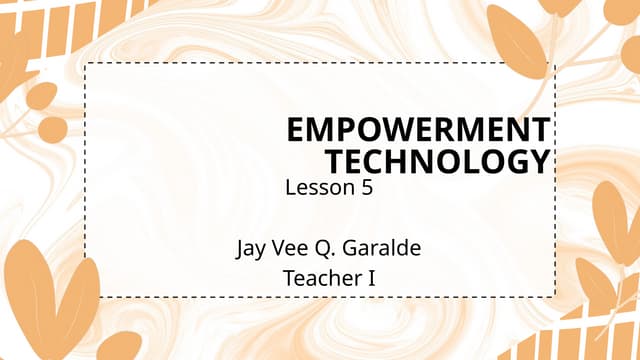 EMPOWERMENT TECHNOLOGY

Lesson 5

Jay Vee Q. Garalde
Teacher I